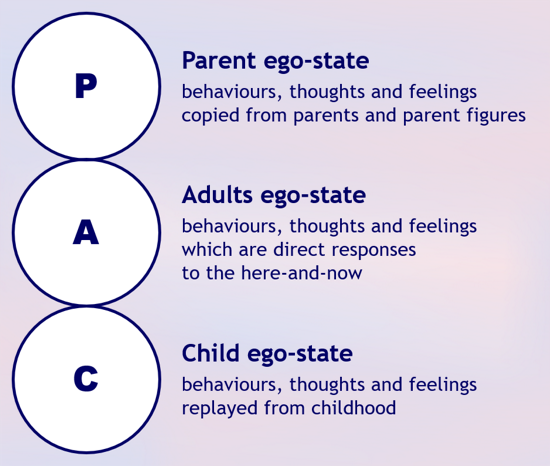 P

Parent ego-state

behaviours, thoughts and feelings copied from parents and parent figures

A

Adults ego-state

behaviours, thoughts and feelings which are direct responses to the here-and-now

C

Child ego-state

behaviours, thoughts and feelings replayed from childhood